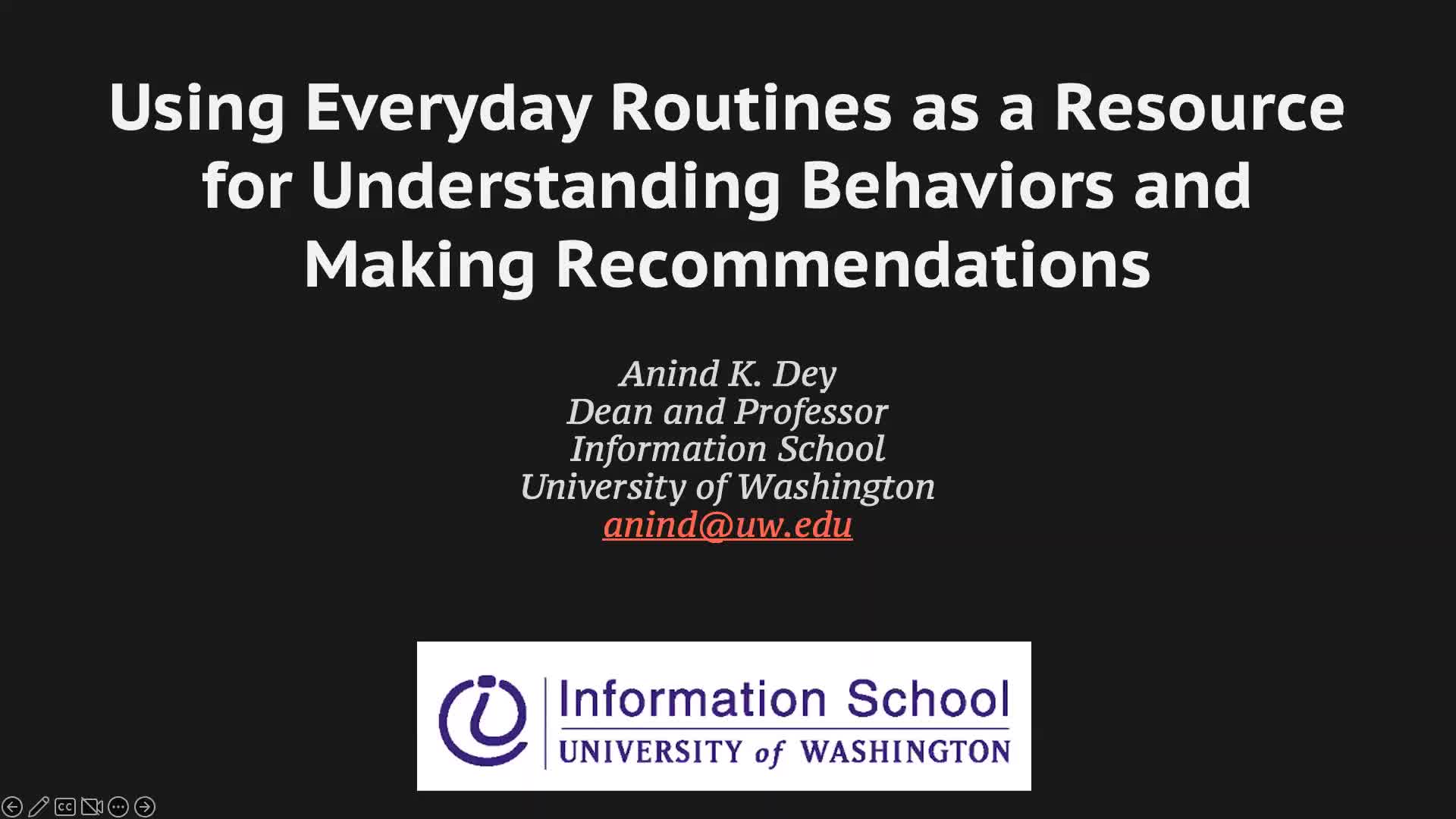 Using Everyday Routines as a Resource for Understanding Behaviors and Making Recommendations

Anind K. Dey
Dean and Professor
Information School
University of Washington
anind@uw.edu

Information School
UNIVERSITY of WASHINGTON

CC